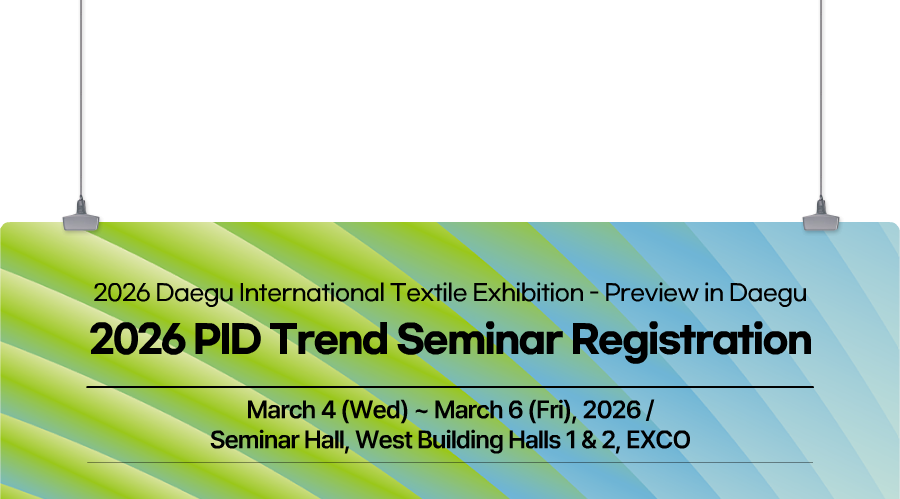 2026 Daegu International Textile Exhibition - Preview in Daegu

2026 PID Trend Seminar Registration

March 4 (Wed) ~ March 6 (Fri), 2026 /
Seminar Hall, West Building Halls 1 & 2, EXCO